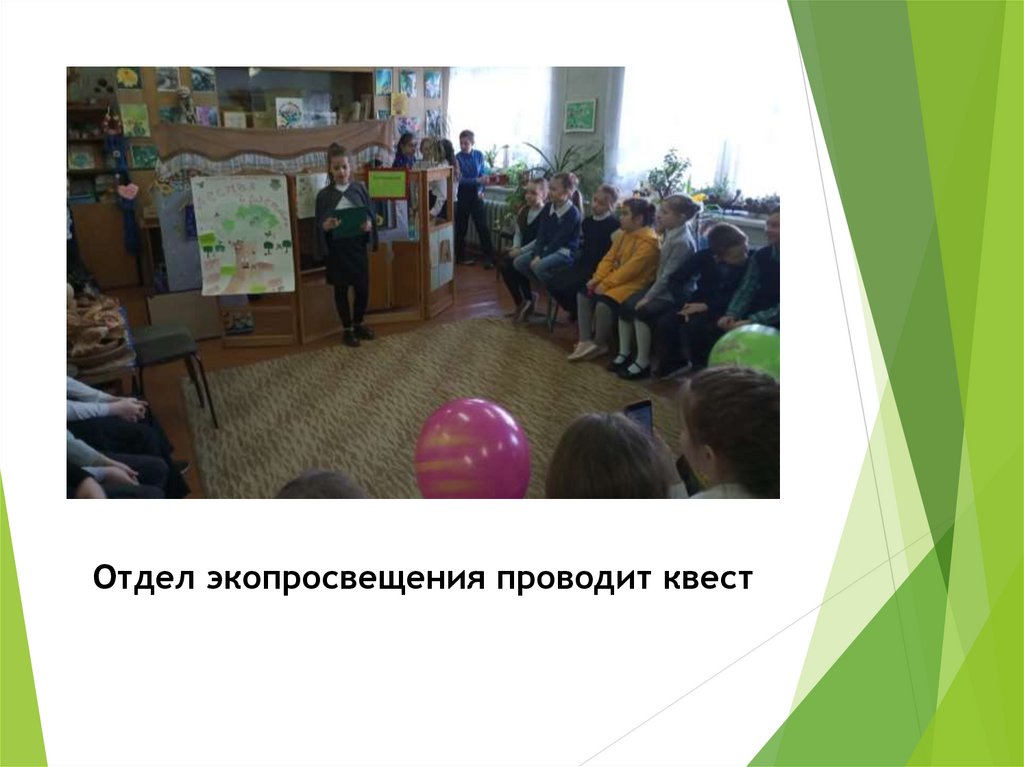 Отдел экопросвещения проводит квест